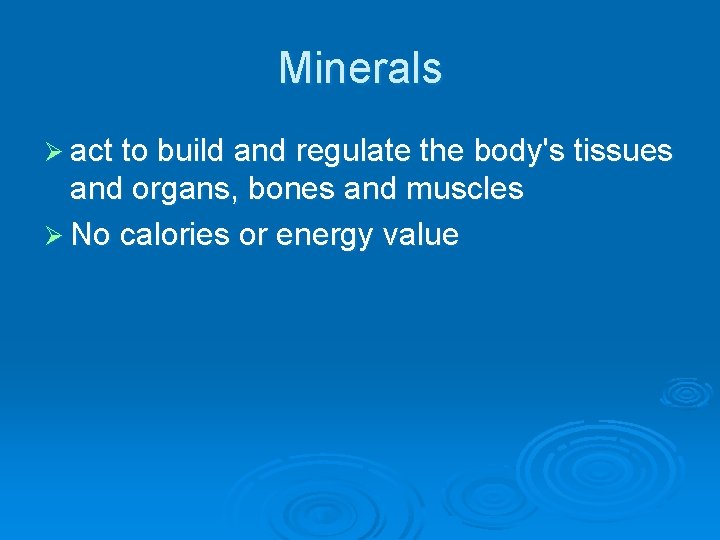 Minerals

➢ act to build and regulate the body's tissues and organs, bones and muscles

➢ No calories or energy value